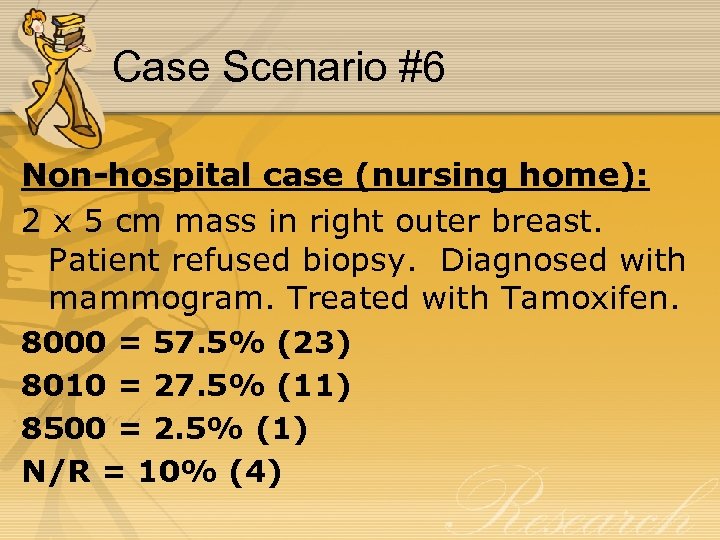 Case Scenario #6

Non-hospital case (nursing home):

2 x 5 cm mass in right outer breast. Patient refused biopsy.  Diagnosed with mammogram. Treated with Tamoxifen.

8000 = 57.5% (23)

8010 = 27.5% (11)

8500 = 2.5% (1)

N/R = 10% (4)

Research